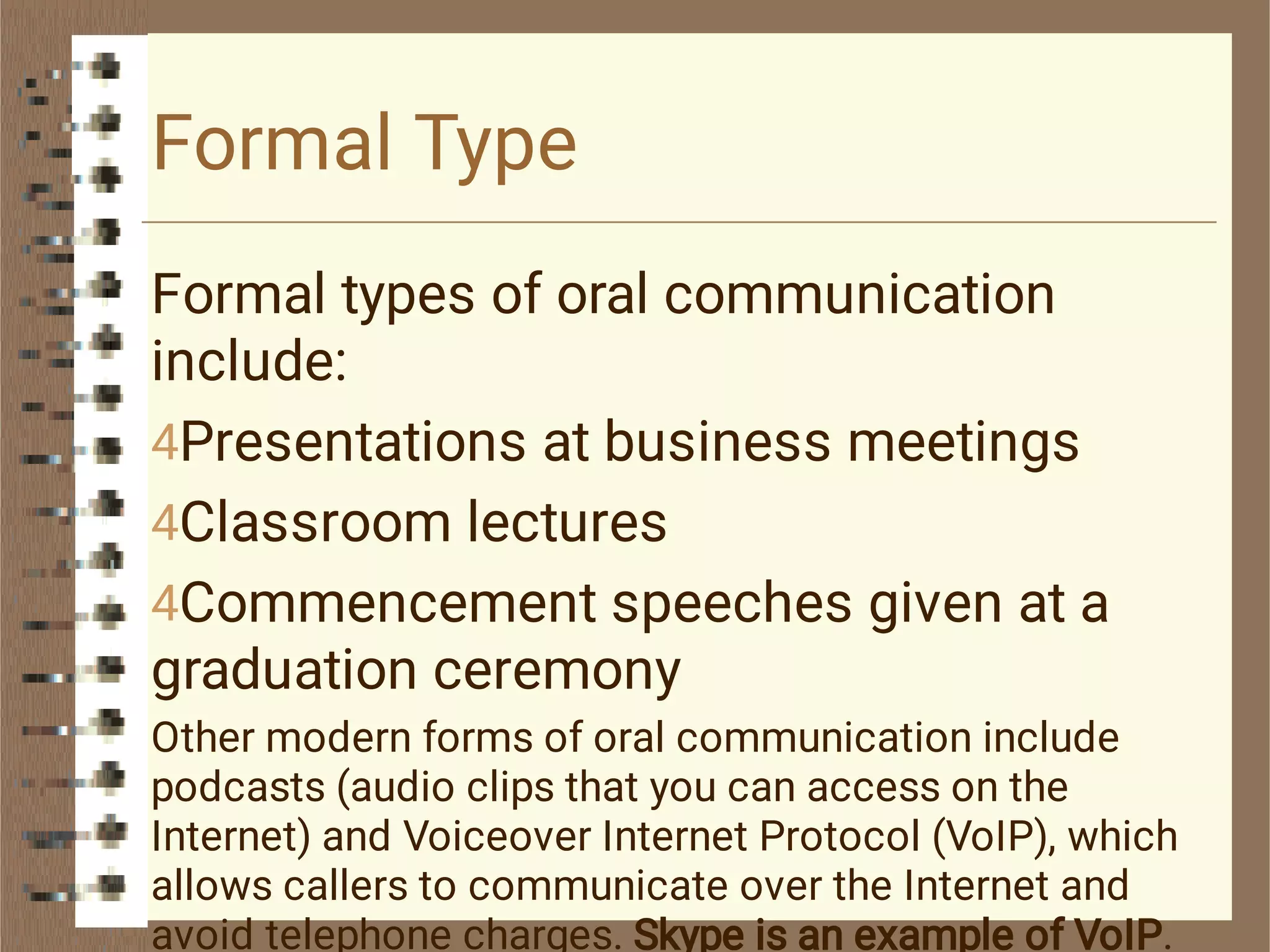 Formal Type

Formal types of oral communication include:

4Presentations at business meetings

4Classroom lectures

4Commencement speeches given at a graduation ceremony

Other modern forms of oral communication include podcasts (audio clips that you can access on the Internet) and Voiceover Internet Protocol (VoIP), which allows callers to communicate over the Internet and avoid telephone charges. Skype is an example of VoIP.